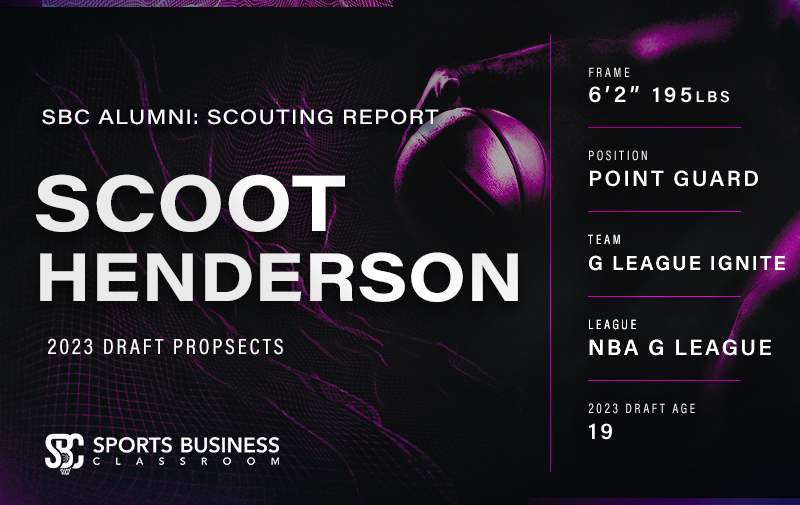 SBC ALUMNI: SCOUTING REPORT

SCOOT HENDERSON

2023 DRAFT PROPSECTS

SBC SPORTS BUSINESS CLASSROOM

FRAME
6'2" 195LBS

POSITION
POINT GUARD

TEAM
G LEAGUE IGNITE

LEAGUE
NBA G LEAGUE

2023 DRAFT AGE
19